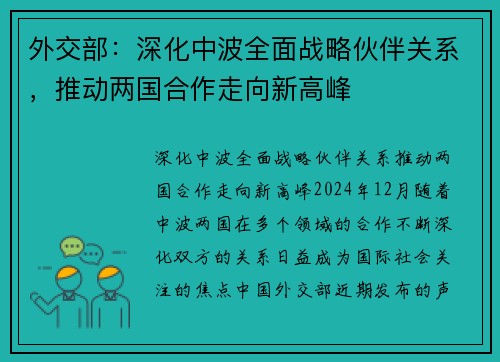 外交部：深化中波全面战略伙伴关系，推动两国合作走向新高峰

深化中波全面战略伙伴关系推动两国合作走向新高峰2024年12月随着中波两国在多个领域的合作不断深化双方的关系日益成为国际社会关注的焦点中国外交部近期发布的声